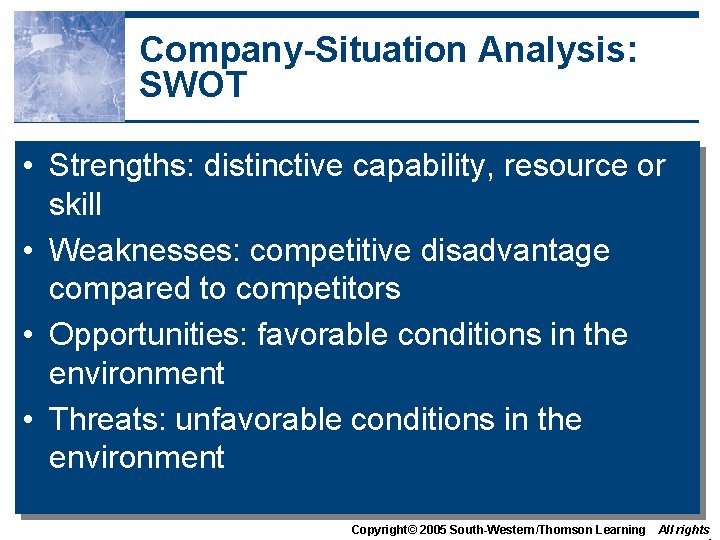 Company-Situation Analysis: SWOT

• Strengths: distinctive capability, resource or skill
• Weaknesses: competitive disadvantage compared to competitors
• Opportunities: favorable conditions in the environment
• Threats: unfavorable conditions in the environment

Copyright© 2005 South-Western/Thomson Learning All rights